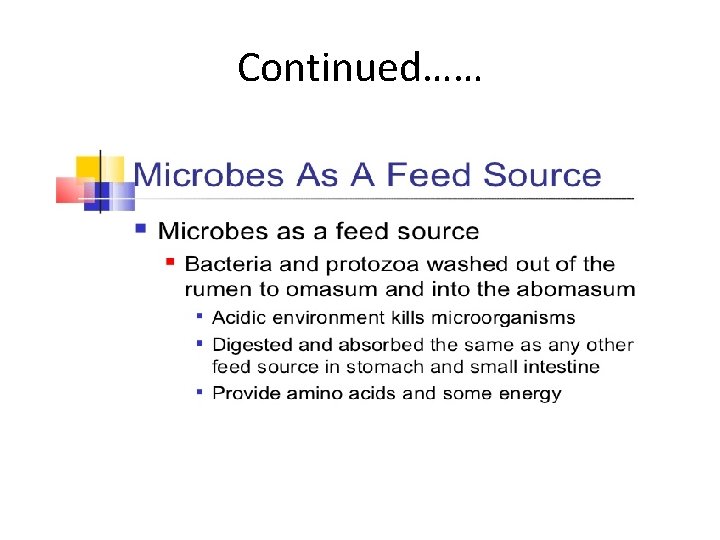 Continued……

Microbes As A Feed Source

- Microbes as a feed source
  - Bacteria and protozoa washed out of the rumen to omasum and into the abomasum
    - Acidic environment kills microorganisms
    - Digested and absorbed the same as any other feed source in stomach and small intestine
    - Provide amino acids and some energy